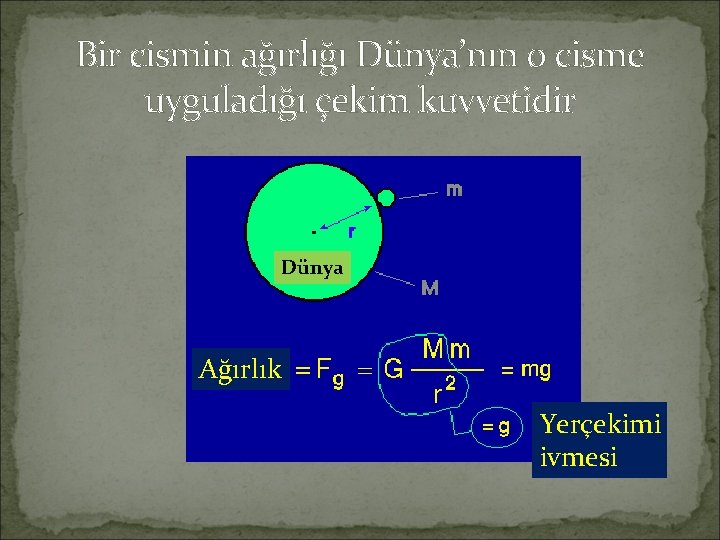 Bir cismin ağırlığı Dünya'nın o cisme uyguladığı çekim kuvvetidir

m

r

Dünya

M

Ağırlık $= F_g = G\frac{Mm}{r^2} = mg$

$= g$

Yerçekimi ivmesi